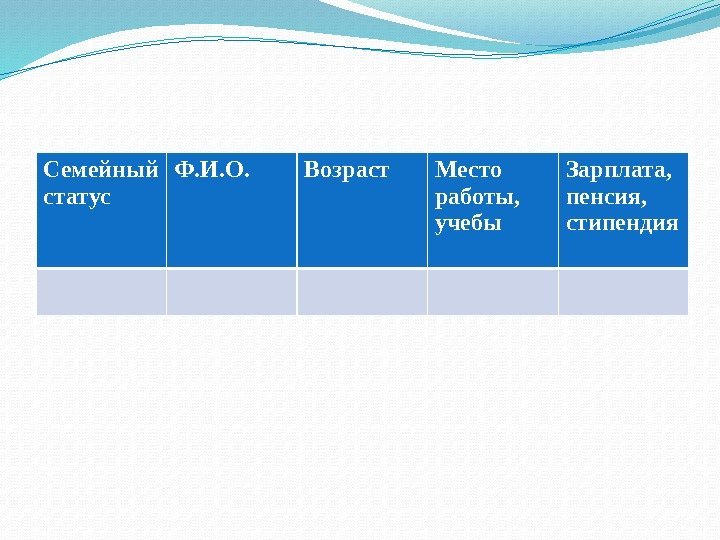 | Семейный статус | Ф.И.О. | Возраст | Место работы, учебы | Зарплата, пенсия, стипендия |
|---|---|---|---|---|
| | | | | |